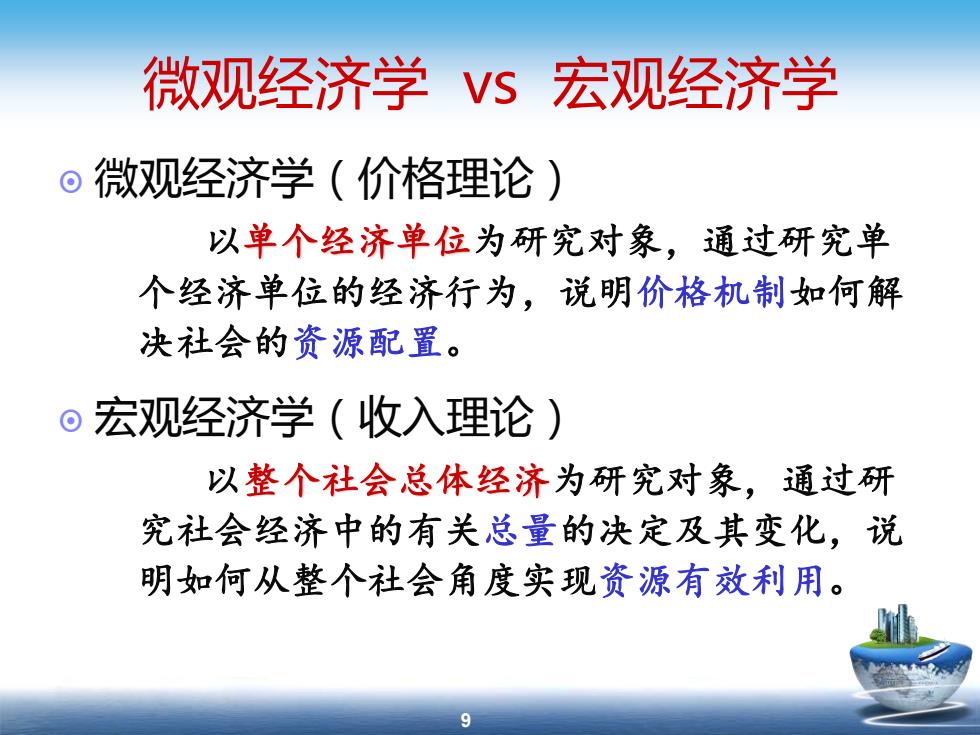 微观经济学 vs 宏观经济学

微观经济学（价格理论）

以单个经济单位为研究对象，通过研究单个经济单位的经济行为，说明价格机制如何解决社会的资源配置。

宏观经济学（收入理论）

以整个社会总体经济为研究对象，通过研究社会经济中的有关总量的决定及其变化，说明如何从整个社会角度实现资源有效利用。

9